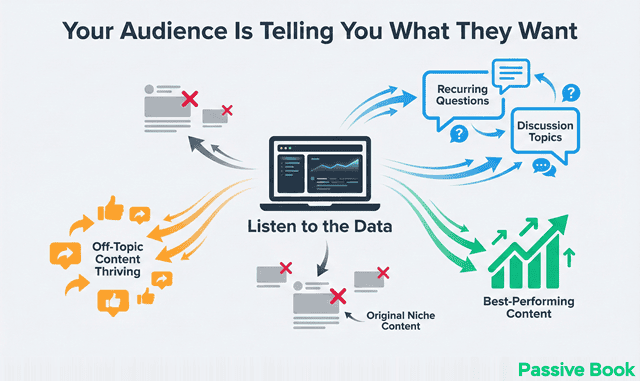 Your Audience Is Telling You What They Want

Recurring Questions

Discussion Topics

Listen to the Data

Off-Topic Content Thriving

Original Niche Content

Best-Performing Content

Passive Book